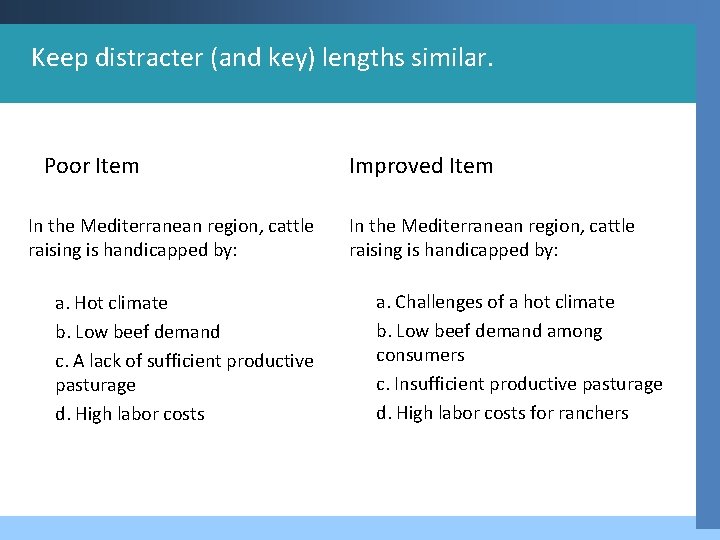 Keep distracter (and key) lengths similar.

Poor Item

In the Mediterranean region, cattle raising is handicapped by:

a. Hot climate
b. Low beef demand
c. A lack of sufficient productive pasturage
d. High labor costs

Improved Item

In the Mediterranean region, cattle raising is handicapped by:

a. Challenges of a hot climate
b. Low beef demand among consumers
c. Insufficient productive pasturage
d. High labor costs for ranchers